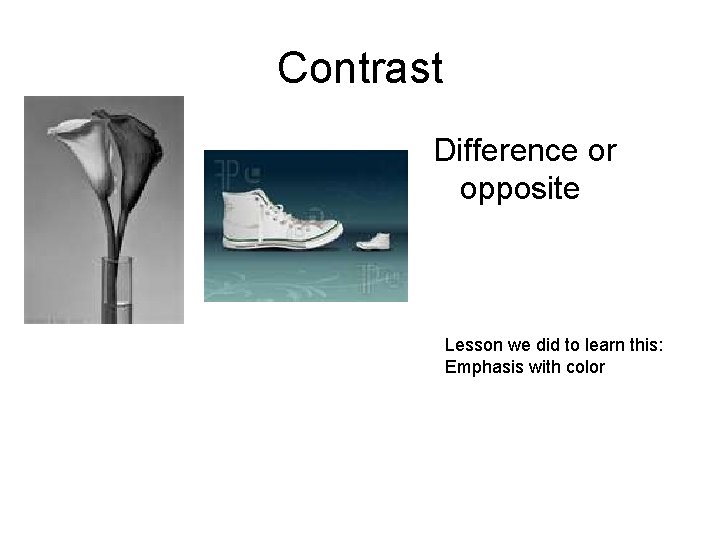 Contrast

Difference or opposite

Lesson we did to learn this:
Emphasis with color